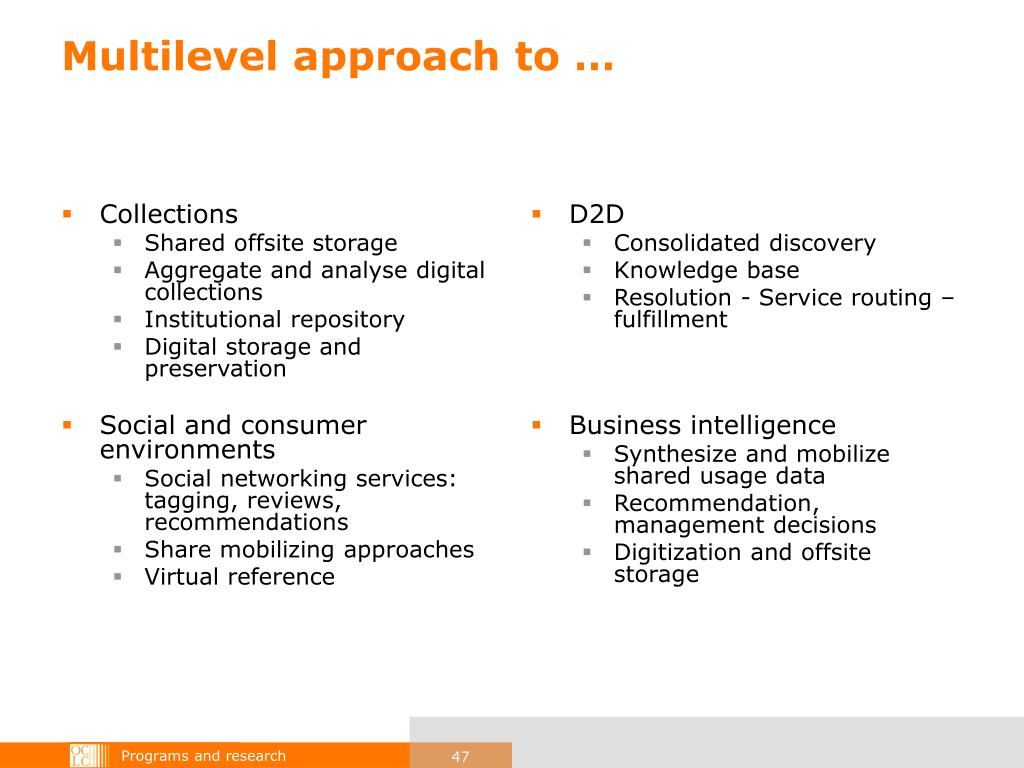 Multilevel approach to …

- Collections
  - Shared offsite storage
  - Aggregate and analyse digital collections
  - Institutional repository
  - Digital storage and preservation

- Social and consumer environments
  - Social networking services: tagging, reviews, recommendations
  - Share mobilizing approaches
  - Virtual reference

- D2D
  - Consolidated discovery
  - Knowledge base
  - Resolution - Service routing – fulfillment

- Business intelligence
  - Synthesize and mobilize shared usage data
  - Recommendation, management decisions
  - Digitization and offsite storage

OCLC Programs and research 47